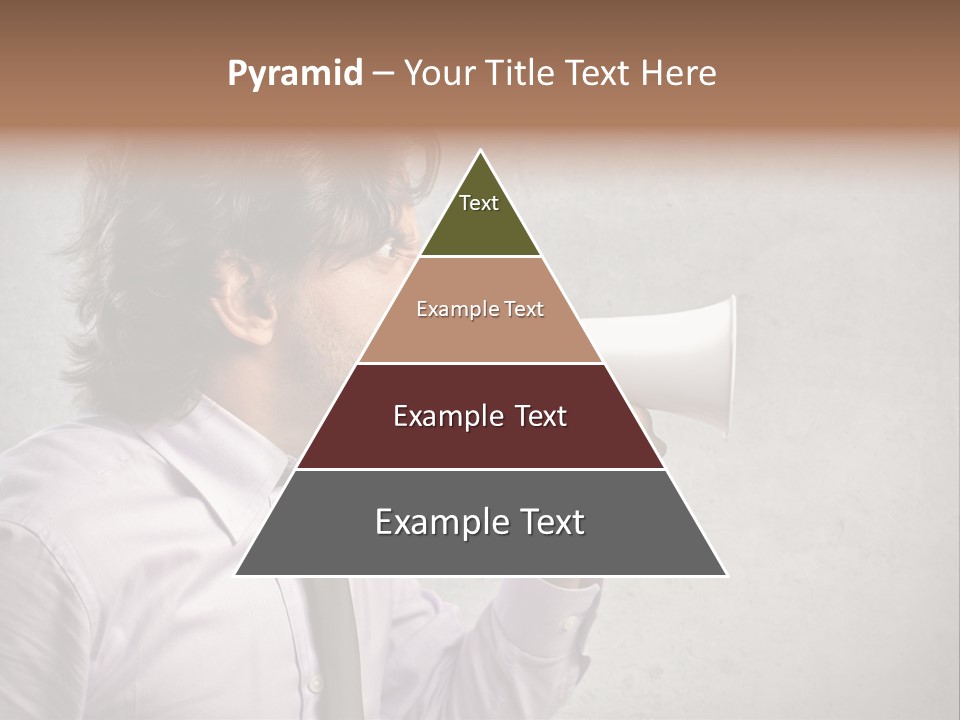 Pyramid – Your Title Text Here

Text

Example Text

Example Text

Example Text